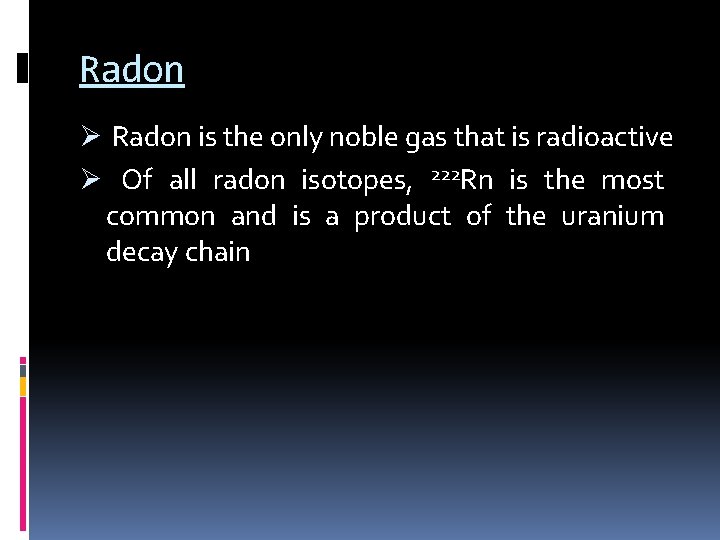 Radon

➢ Radon is the only noble gas that is radioactive

➢ Of all radon isotopes, $^{222}Rn$ is the most common and is a product of the uranium decay chain